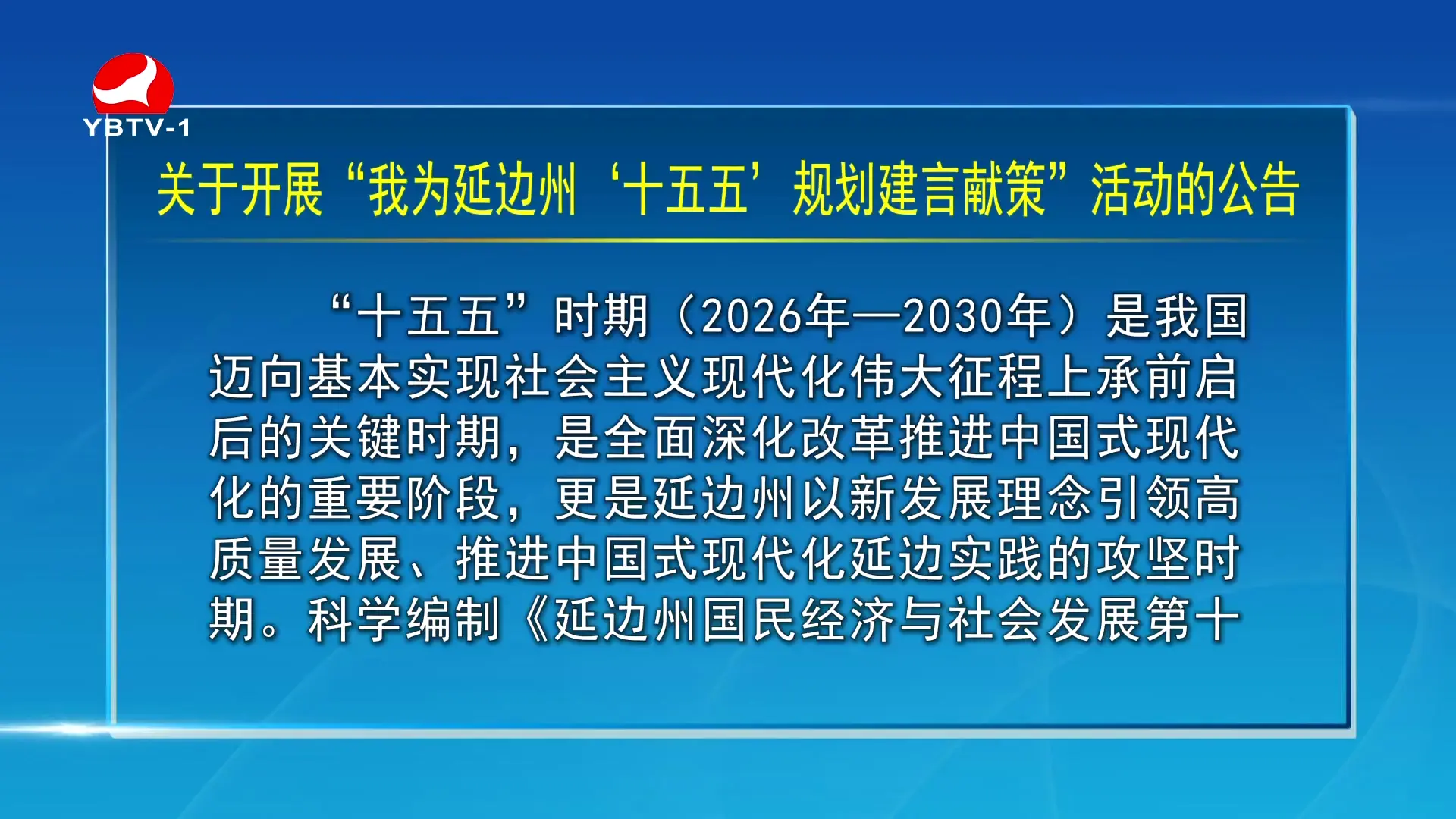 YBTV-1

关于开展“我为延边州‘十五五’规划建言献策”活动的公告

“十五五”时期（2026年—2030年）是我国迈向基本实现社会主义现代化伟大征程上承前启后的关键时期，是全面深化改革推进中国式现代化的重要阶段，更是延边州以新发展理念引领高质量发展、推进中国式现代化延边实践的攻坚时期。科学编制《延边州国民经济与社会发展第十